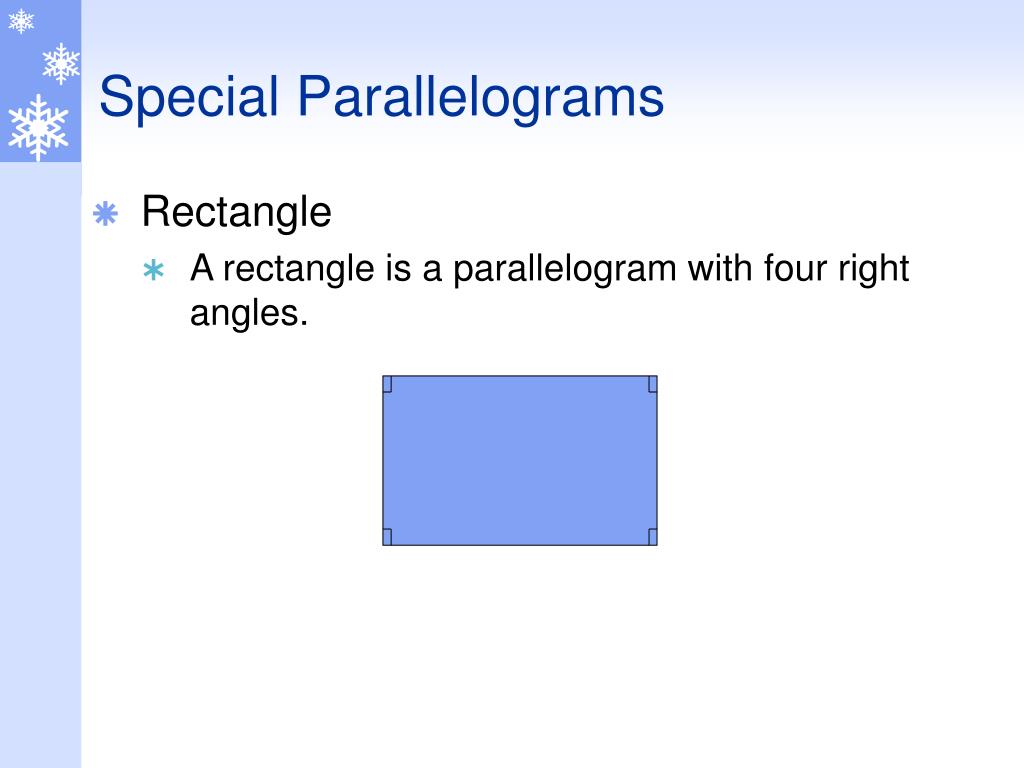 Special Parallelograms

Rectangle

A rectangle is a parallelogram with four right angles.